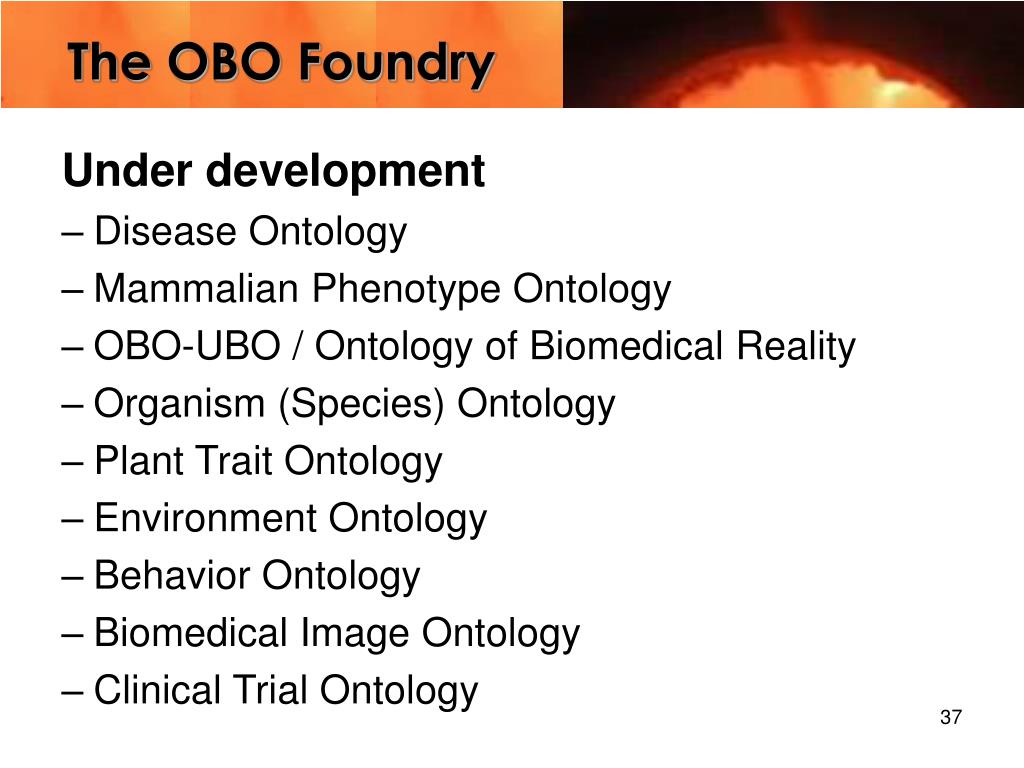 The OBO Foundry

Under development
– Disease Ontology
– Mammalian Phenotype Ontology
– OBO-UBO / Ontology of Biomedical Reality
– Organism (Species) Ontology
– Plant Trait Ontology
– Environment Ontology
– Behavior Ontology
– Biomedical Image Ontology
– Clinical Trial Ontology

37